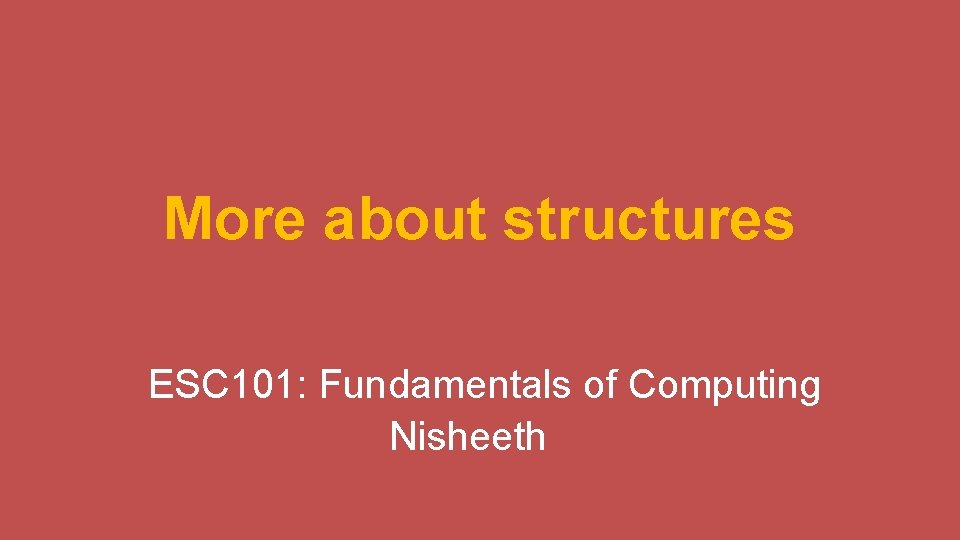 More about structures

ESC101: Fundamentals of Computing
Nisheeth